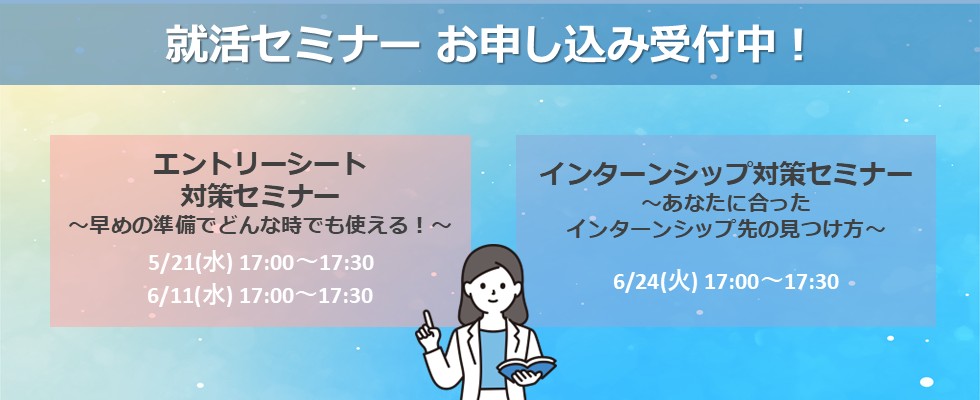 就活セミナー お申し込み受付中！

エントリーシート
対策セミナー
～早めの準備でどんな時でも使える！～

5/21(水) 17:00～17:30
6/11(水) 17:00～17:30

インターンシップ対策セミナー
～あなたに合った
インターンシップ先の見つけ方～

6/24(火) 17:00～17:30